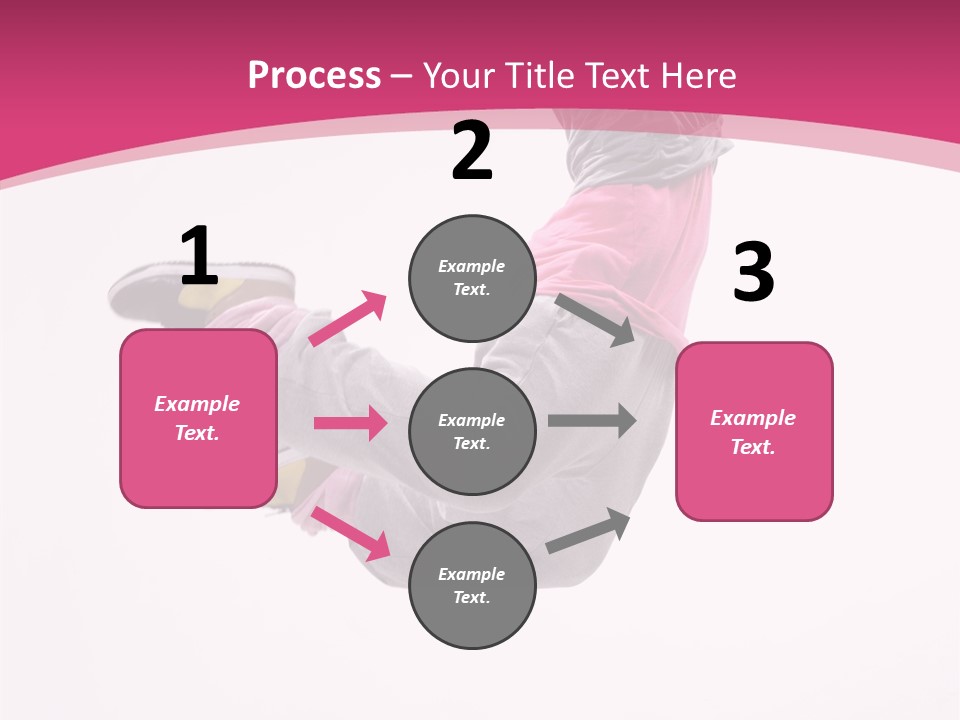 Process – Your Title Text Here

1

Example Text.

2

Example Text.

Example Text.

Example Text.

3

Example Text.